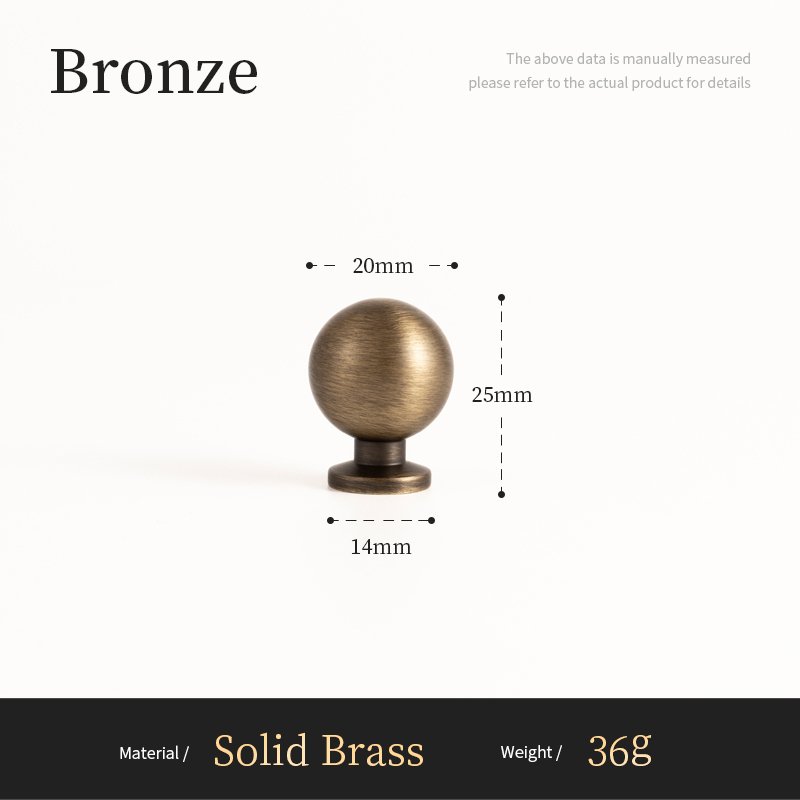 Bronze

The above data is manually measured
please refer to the actual product for details

20mm

25mm

14mm

Material / Solid Brass Weight / 36g